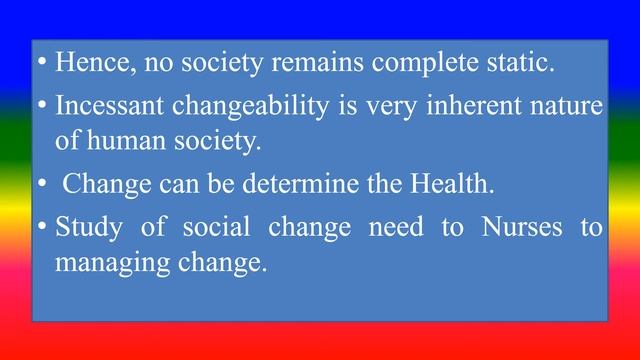 • Hence, no society remains complete static.

• Incessant changeability is very inherent nature of human society.

• Change can be determine the Health.

• Study of social change need to Nurses to managing change.